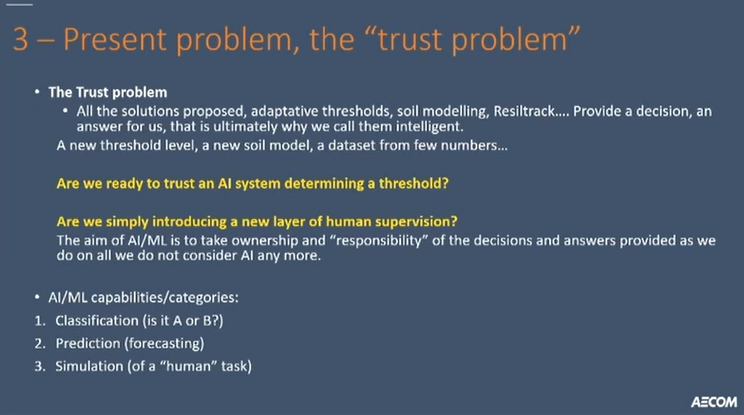 3 – Present problem, the "trust problem"

• The Trust problem
 • All the solutions proposed, adaptative thresholds, soil modelling, Resiltrack…. Provide a decision, an answer for us, that is ultimately why we call them intelligent.
 A new threshold level, a new soil model, a dataset from few numbers…

Are we ready to trust an AI system determining a threshold?

Are we simply introducing a new layer of human supervision?
The aim of AI/ML is to take ownership and "responsibility" of the decisions and answers provided as we do on all we do not consider AI any more.

• AI/ML capabilities/categories:
1. Classification (is it A or B?)
2. Prediction (forecasting)
3. Simulation (of a "human" task)

AECOM